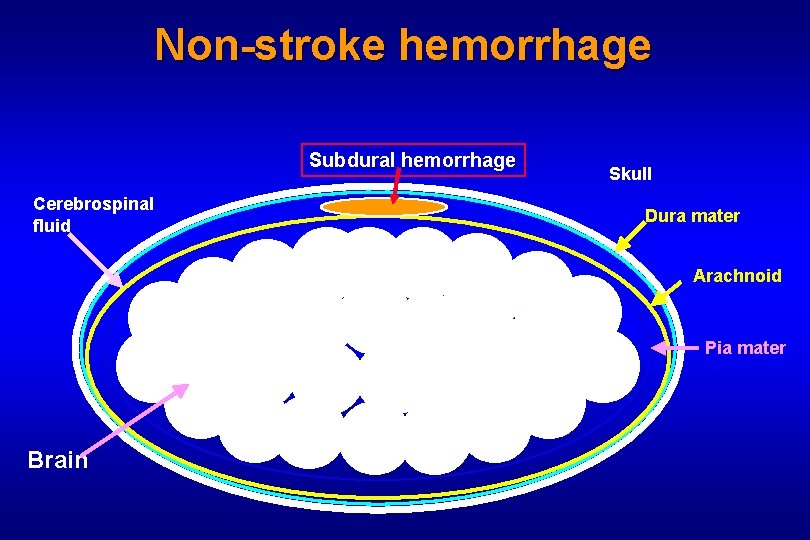 Non-stroke hemorrhage

Subdural hemorrhage

Skull

Cerebrospinal fluid

Dura mater

Arachnoid

Pia mater

Brain